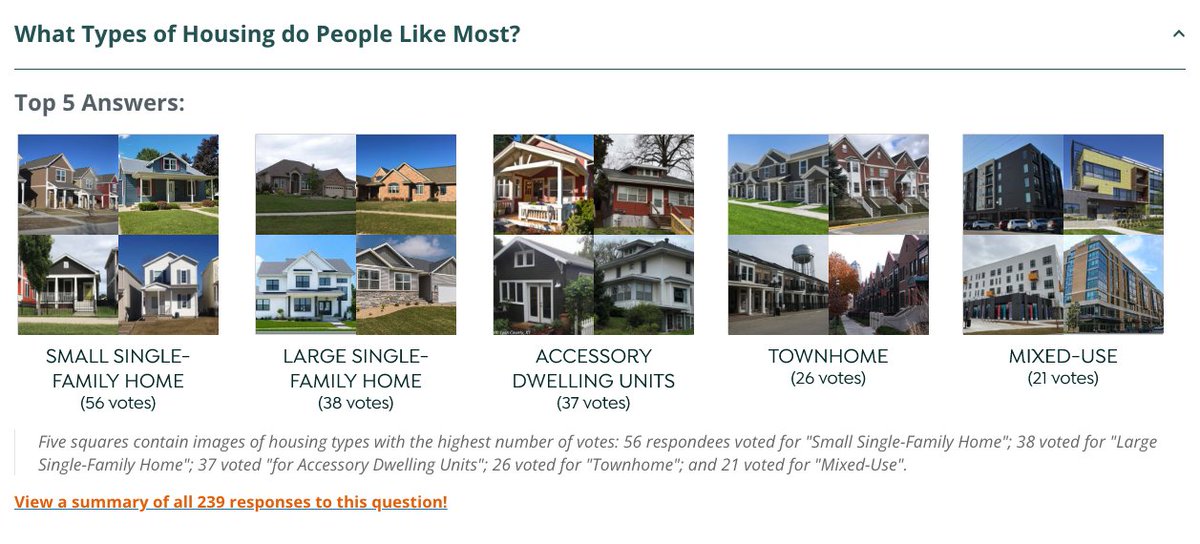 What Types of Housing do People Like Most?

Top 5 Answers:

SMALL SINGLE-FAMILY HOME
(56 votes)

LARGE SINGLE-FAMILY HOME
(38 votes)

ACCESSORY DWELLING UNITS
(37 votes)

TOWNHOME
(26 votes)

MIXED-USE
(21 votes)

Five squares contain images of housing types with the highest number of votes: 56 respondees voted for "Small Single-Family Home"; 38 voted for "Large Single-Family Home"; 37 voted "for Accessory Dwelling Units"; 26 voted for "Townhome"; and 21 voted for "Mixed-Use".

View a summary of all 239 responses to this question!